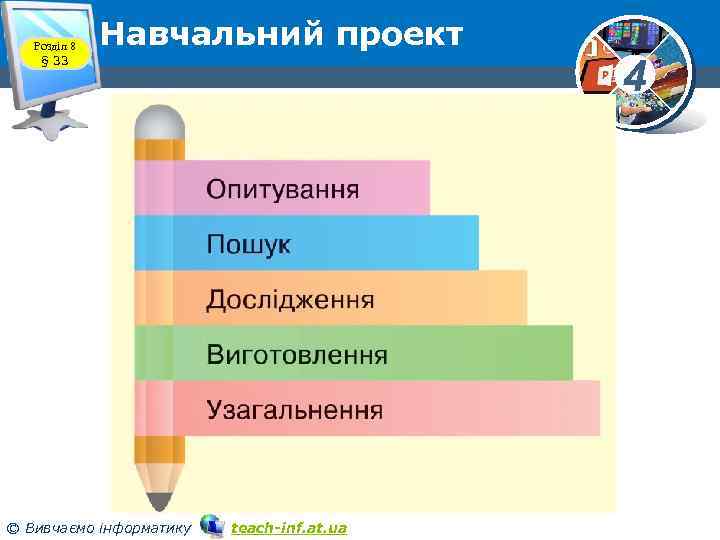 Розділ 8
§ 33

Навчальний проект

4

Опитування

Пошук

Дослідження

Виготовлення

Узагальнення

© Вивчаємо інформатику teach-inf.at.ua